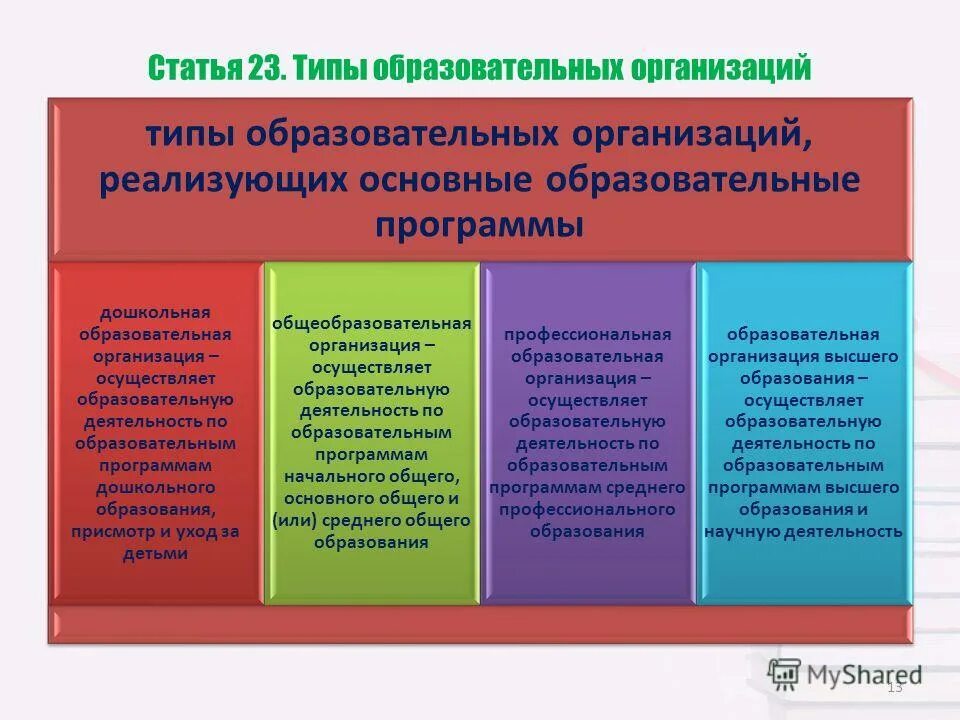 Статья 23. Типы образовательных организаций

типы образовательных организаций, реализующих основные образовательные программы

дошкольная образовательная организация – осуществляет образовательную деятельность по образовательным программам дошкольного образования, присмотр и уход за детьми

общеобразовательная организация – осуществляет образовательную деятельность по образовательным программам начального общего, основного общего и (или) среднего общего образования

профессиональная образовательная организация – осуществляет образовательную деятельность по образовательным программам среднего профессионального образования

образовательная организация высшего образования – осуществляет образовательную деятельность по образовательным программам высшего образования и научную деятельность

MyShared

13